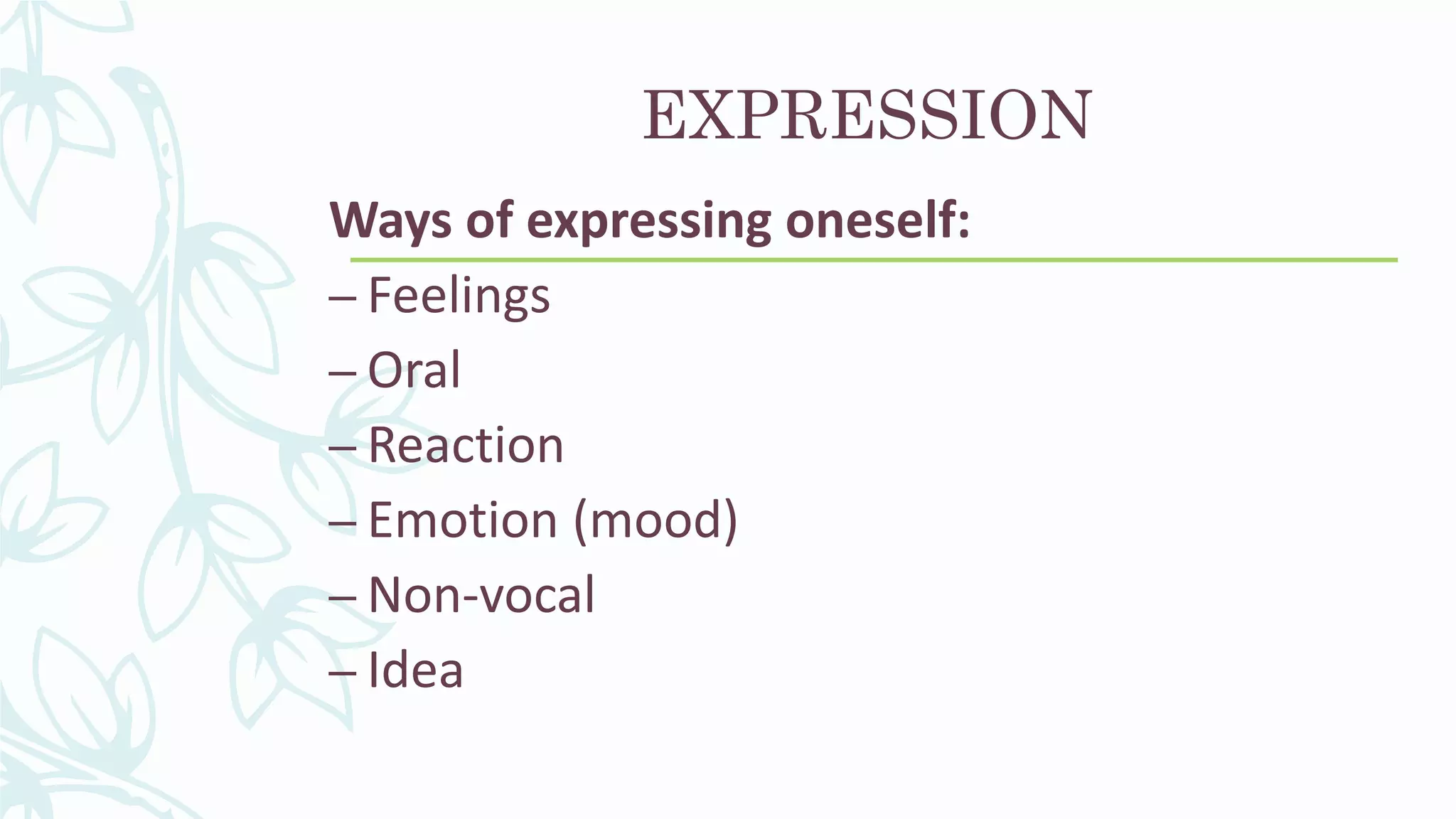 EXPRESSION

Ways of expressing oneself:

– Feelings
– Oral
– Reaction
– Emotion (mood)
– Non-vocal
– Idea